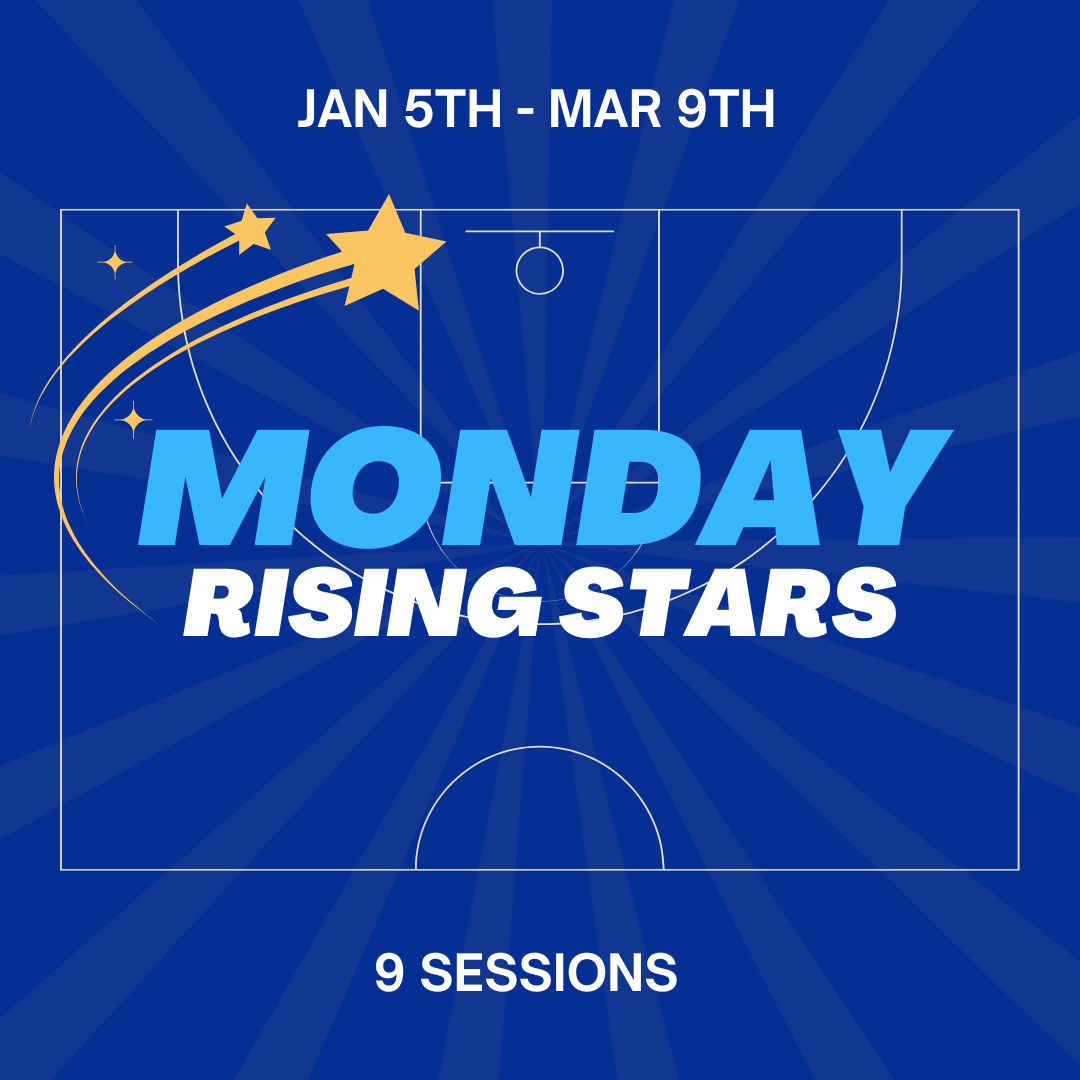 JAN 5TH - MAR 9TH

MONDAY
RISING STARS

9 SESSIONS